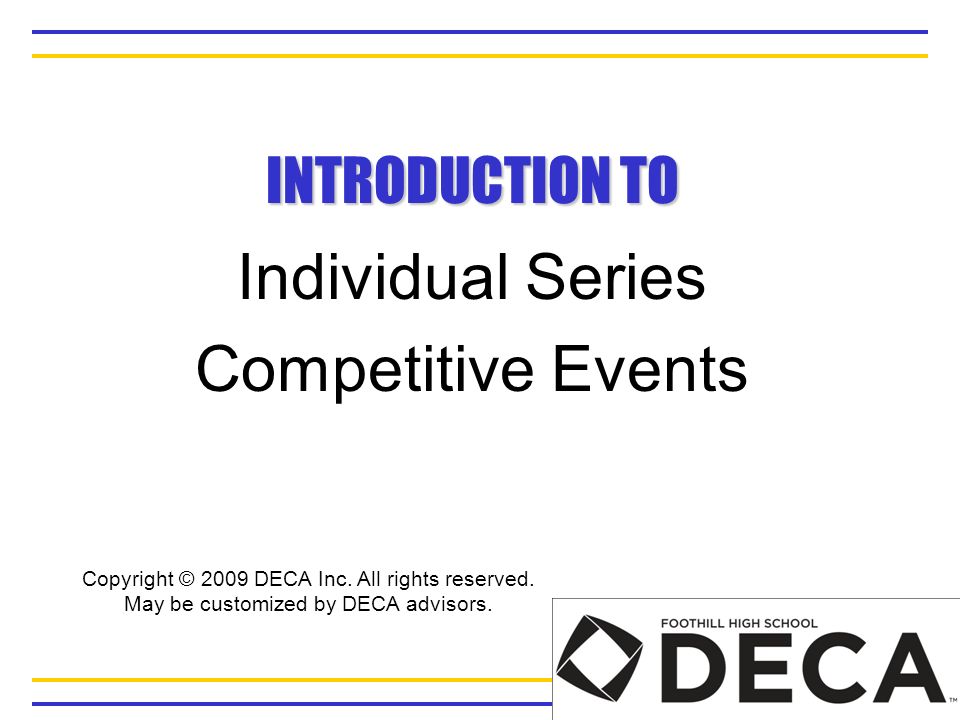 INTRODUCTION TO

Individual Series
Competitive Events

Copyright © 2009 DECA Inc. All rights reserved.
May be customized by DECA advisors.

FOOTHILL HIGH SCHOOL
DECA™